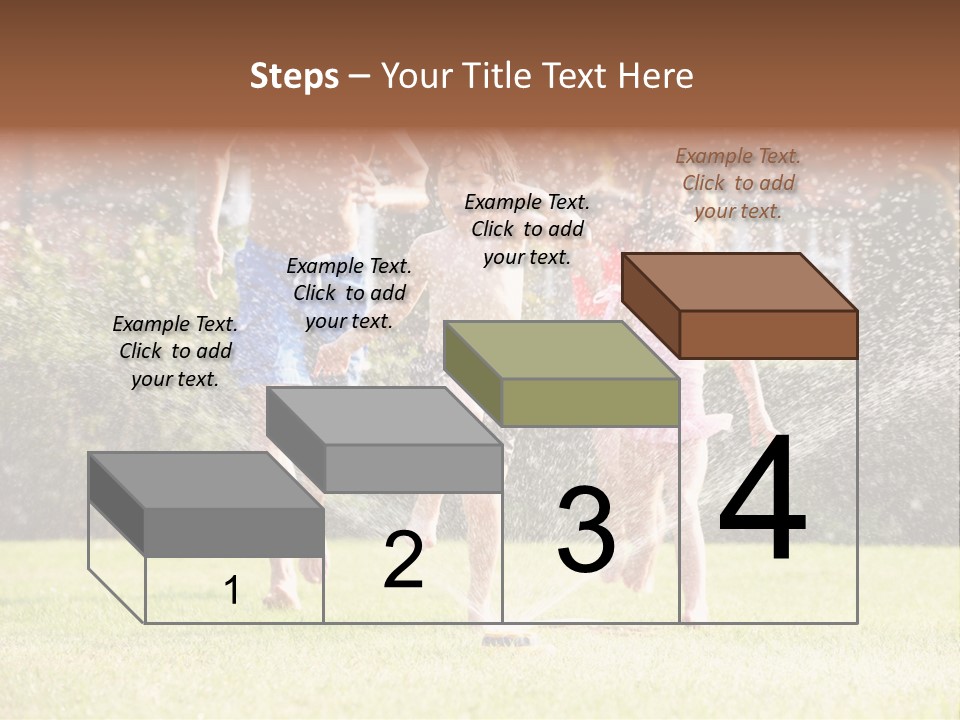 Steps – Your Title Text Here

Example Text. Click to add your text.

Example Text. Click to add your text.

Example Text. Click to add your text.

Example Text. Click to add your text.

1

2

3

4